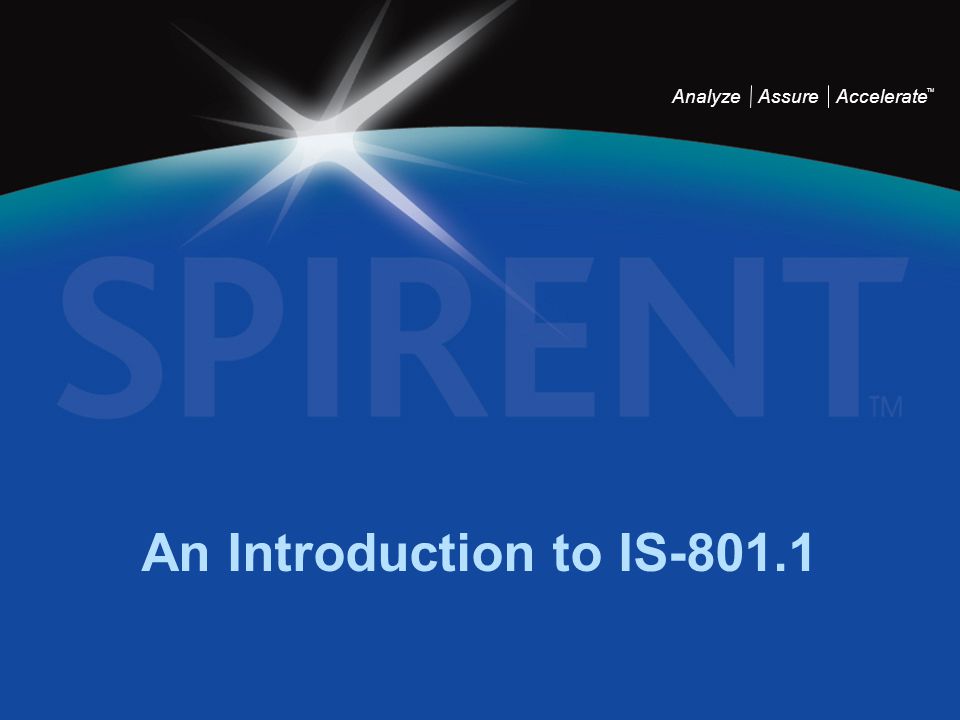 Analyze | Assure | Accelerate™

SPIRENT™

An Introduction to IS-801.1